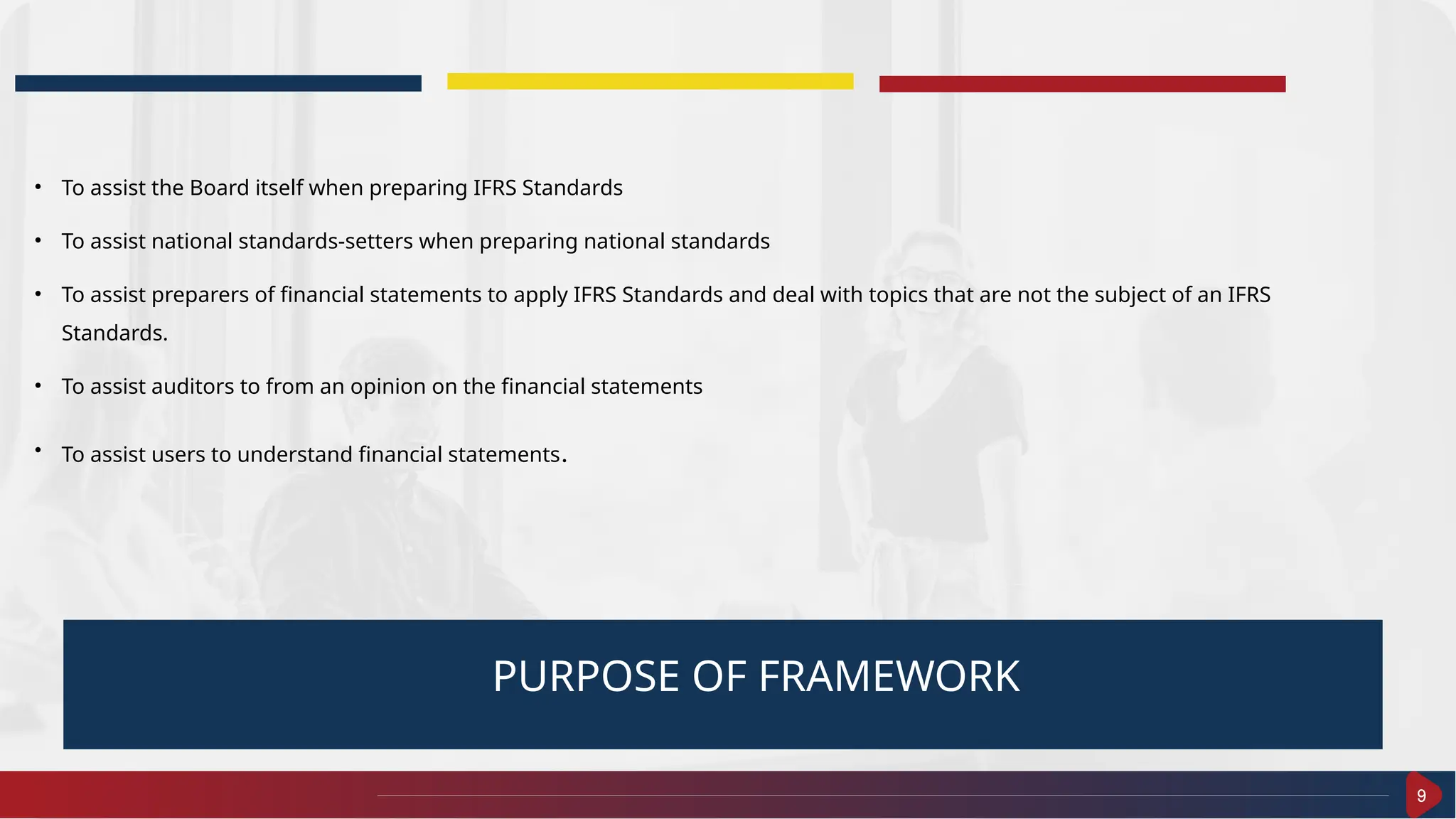 • To assist the Board itself when preparing IFRS Standards

• To assist national standards-setters when preparing national standards

• To assist preparers of financial statements to apply IFRS Standards and deal with topics that are not the subject of an IFRS Standards.

• To assist auditors to from an opinion on the financial statements

• To assist users to understand financial statements.

PURPOSE OF FRAMEWORK

9